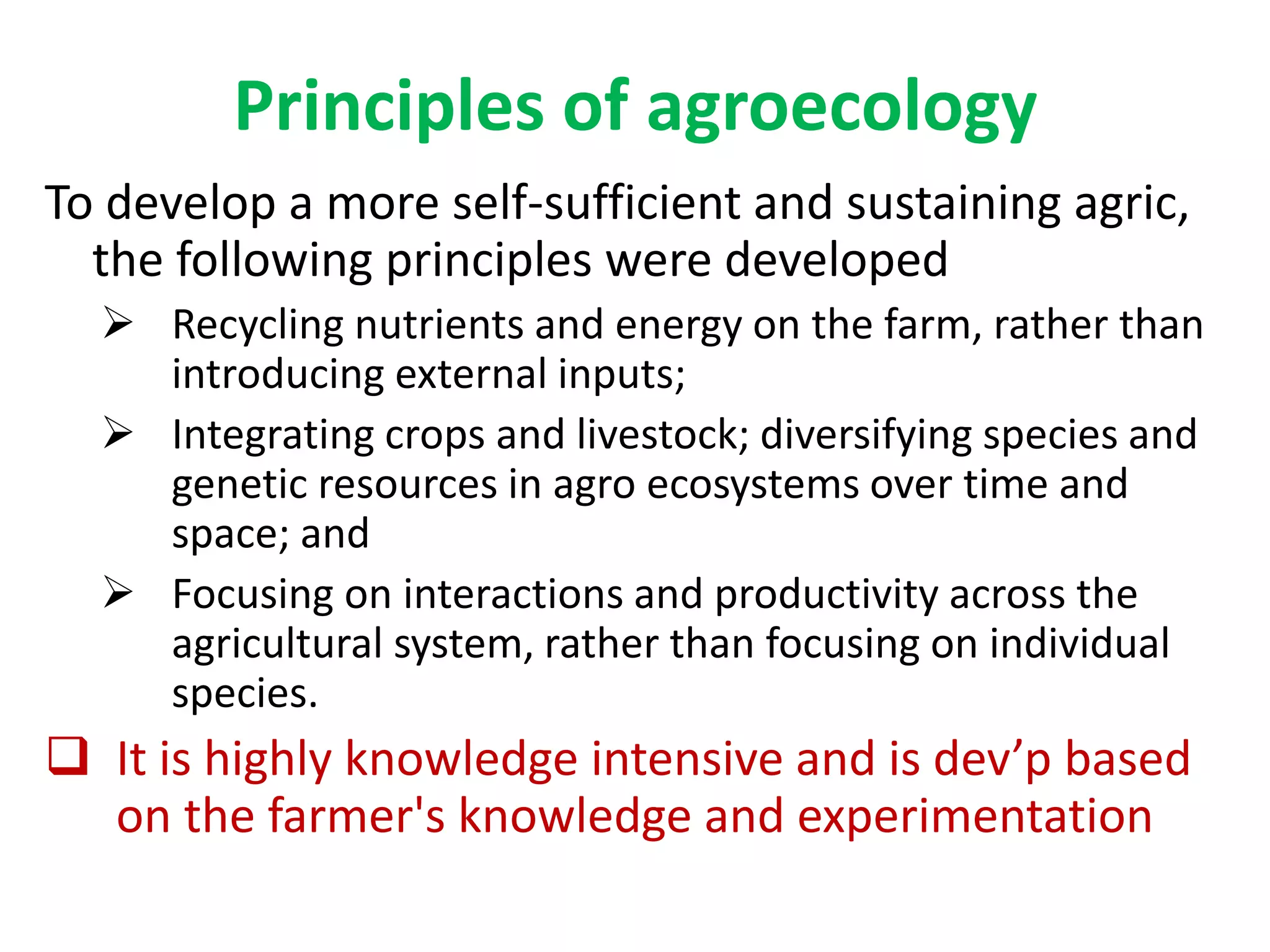 Principles of agroecology

To develop a more self-sufficient and sustaining agric, the following principles were developed

➢ Recycling nutrients and energy on the farm, rather than introducing external inputs;

➢ Integrating crops and livestock; diversifying species and genetic resources in agro ecosystems over time and space; and

➢ Focusing on interactions and productivity across the agricultural system, rather than focusing on individual species.

❑ It is highly knowledge intensive and is dev’p based on the farmer's knowledge and experimentation